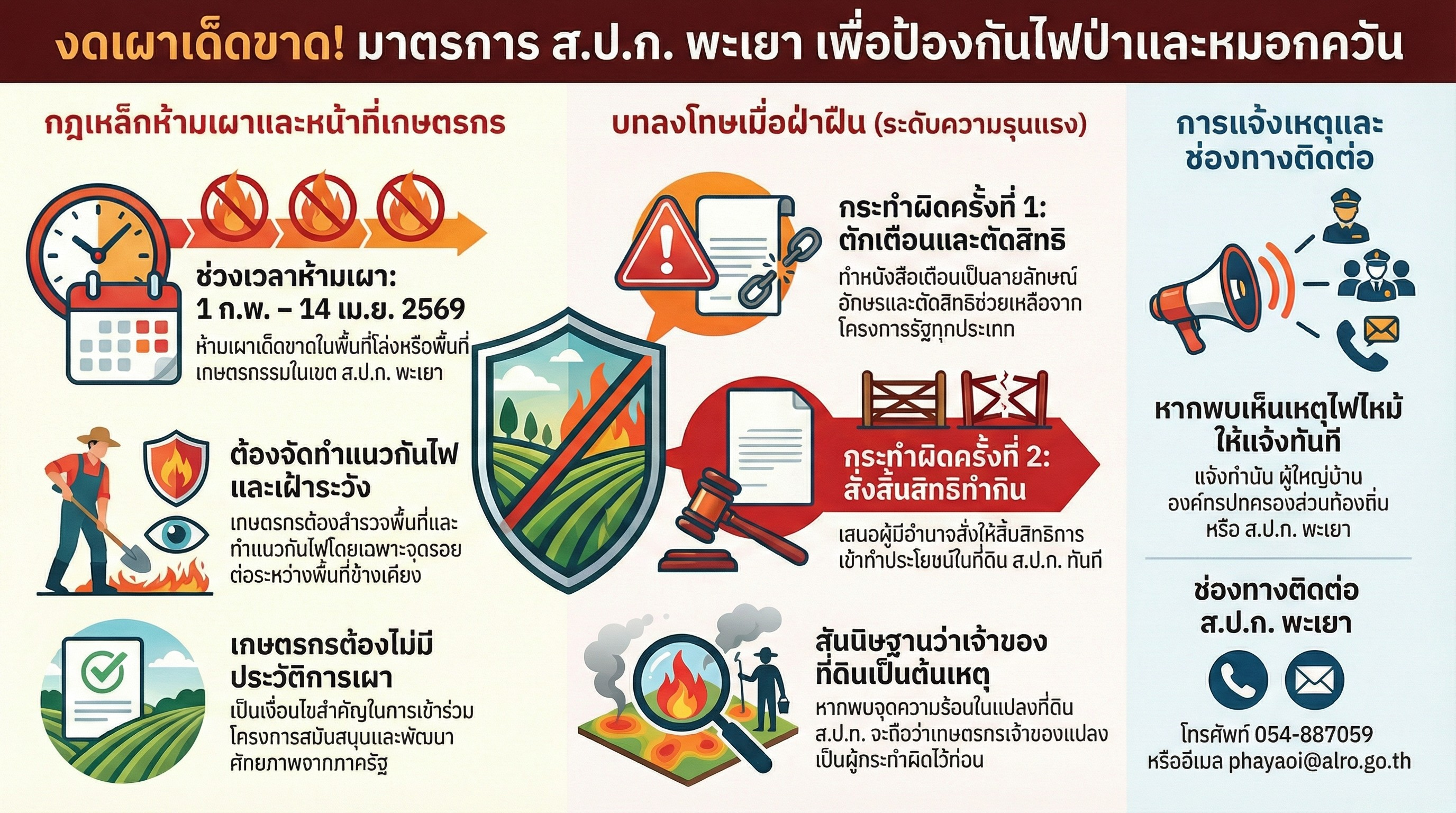 งดเผาเด็ดขาด! มาตรการ ส.ป.ก. พะเยา เพื่อป้องกันไฟป่าและหมอกควัน

กฎเหล็กห้ามเผาและหน้าที่เกษตรกร

ช่วงเวลาห้ามเผา: 1 ก.พ. – 14 เม.ย. 2569

ห้ามเผาเด็ดขาดในพื้นที่โล่งหรือพื้นที่เกษตรกรรมในเขต ส.ป.ก. พะเยา

ต้องจัดทำแนวกันไฟและเฝ้าระวัง

เกษตรกรต้องสำรวจพื้นที่และทำแนวกันไฟโดยเฉพาะจุดรอยต่อระหว่างพื้นที่ข้างเคียง

เกษตรกรต้องไม่มีประวัติการเผา

เป็นเงื่อนไขสำคัญในการเข้าร่วมโครงการสนับสนุนและพัฒนาศักยภาพจากภาครัฐ

บทลงโทษเมื่อฝ่าฝืน (ระดับความรุนแรง)

กระทำผิดครั้งที่ 1: ตักเตือนและตัดสิทธิ

ทำหนังสือเตือนเป็นลายลักษณ์อักษรและตัดสิทธิช่วยเหลือจากโครงการรัฐทุกประเภท

กระทำผิดครั้งที่ 2: สั่งสิ้นสิทธิทำกิน

เสนอผู้มีอำนาจสั่งให้สิ้นสิทธิการเข้าทำประโยชน์ในที่ดิน ส.ป.ก. ทันที

สันนิษฐานว่าเจ้าของที่ดินเป็นต้นเหตุ

หากพบจุดความร้อนในแปลงที่ดิน ส.ป.ก. จะถือว่าเกษตรกรเจ้าของแปลงเป็นผู้กระทำผิดไว้ก่อน

การแจ้งเหตุและช่องทางติดต่อ

หากพบเห็นเหตุไฟไหม้ให้แจ้งทันที

แจ้งกำนัน ผู้ใหญ่บ้าน องค์กรปกครองส่วนท้องถิ่น หรือ ส.ป.ก. พะเยา

ช่องทางติดต่อ ส.ป.ก. พะเยา

โทรศัพท์ 054-887059
หรืออีเมล phayaoi@alro.go.th